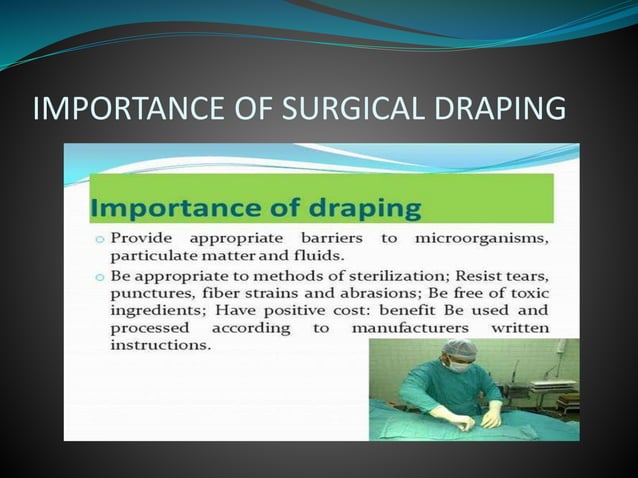 IMPORTANCE OF SURGICAL DRAPING

Importance of draping

o Provide appropriate barriers to microorganisms, particulate matter and fluids.

o Be appropriate to methods of sterilization; Resist tears, punctures, fiber strains and abrasions; Be free of toxic ingredients; Have positive cost: benefit Be used and processed according to manufacturers written instructions.